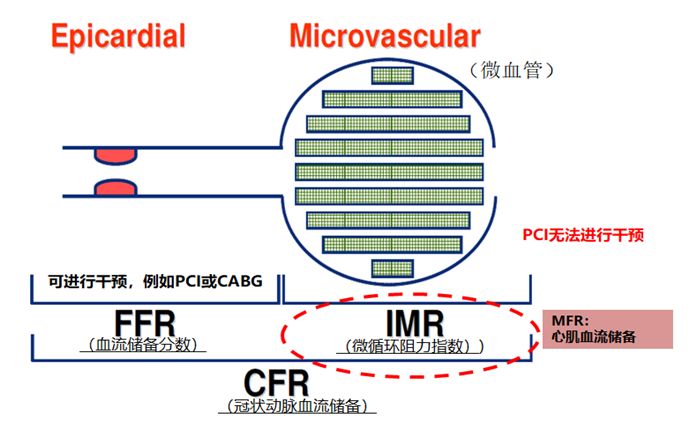 Epicardial

Microvascular

（微血管）

PCI无法进行干预

可进行干预，例如PCI或CABG

FFR
（血流储备分数）

IMR
（微循环阻力指数））

MFR:
心肌血流储备

CFR
（冠状动脉血流储备）